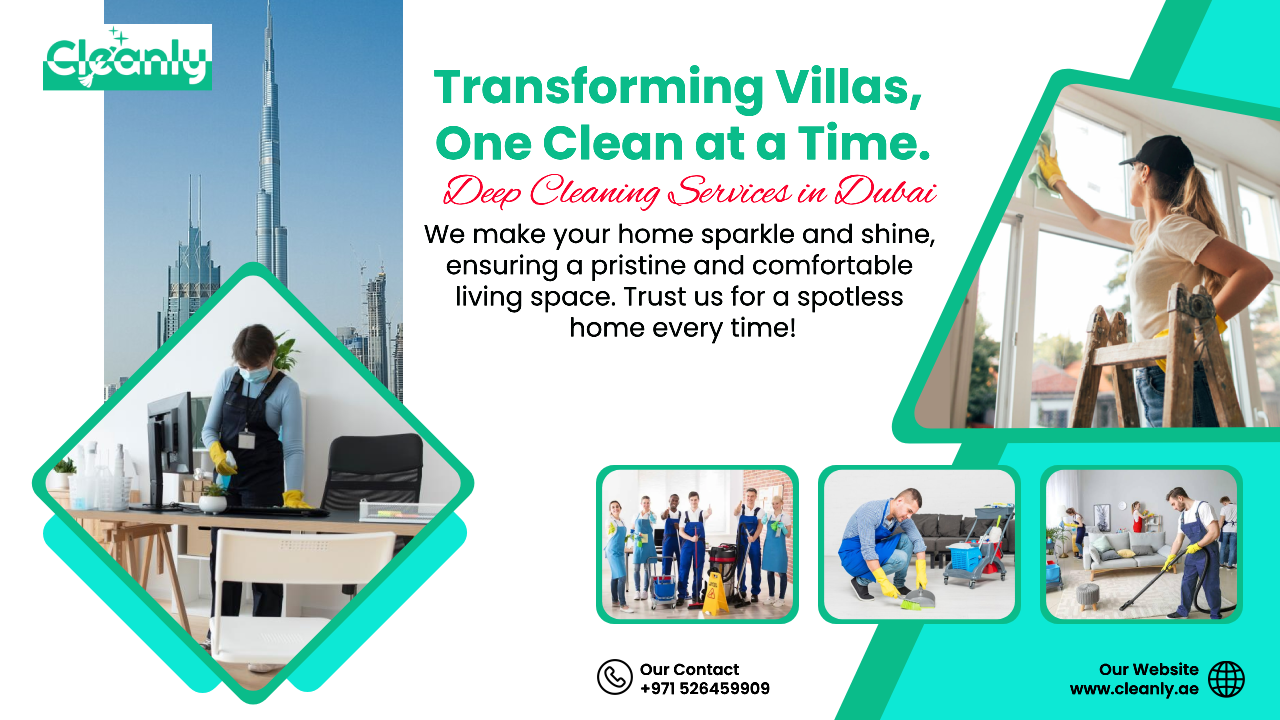 Cleanly

Transforming Villas, One Clean at a Time.

Deep Cleaning Services in Dubai

We make your home sparkle and shine, ensuring a pristine and comfortable living space. Trust us for a spotless home every time!

Our Contact
+971 526459909

Our Website
www.cleanly.ae